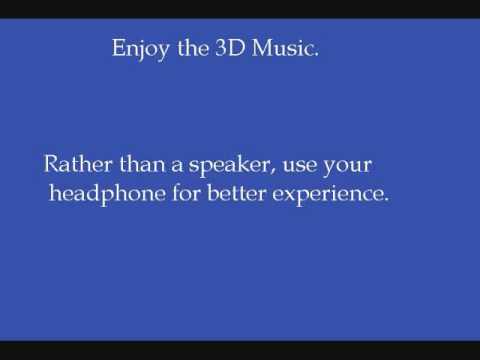 Enjoy the 3D Music.

Rather than a speaker, use your headphone for better experience.